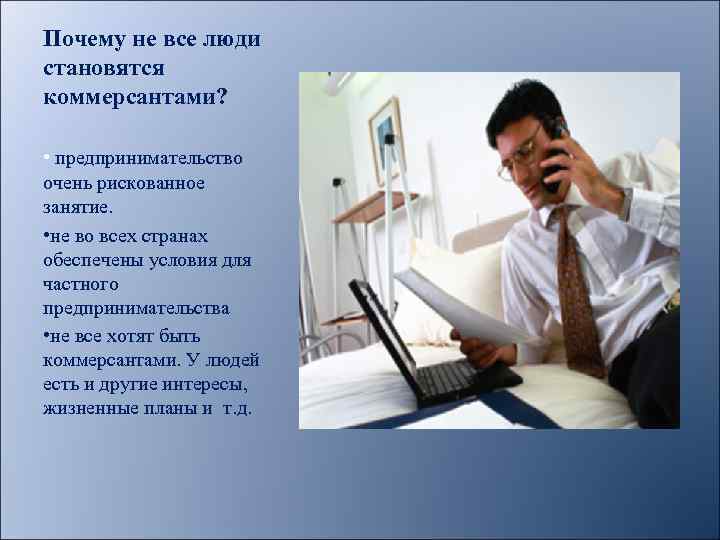 Почему не все люди становятся коммерсантами?

• предпринимательство очень рискованное занятие.

•не во всех странах обеспечены условия для частного предпринимательства

•не все хотят быть коммерсантами. У людей есть и другие интересы, жизненные планы и т.д.